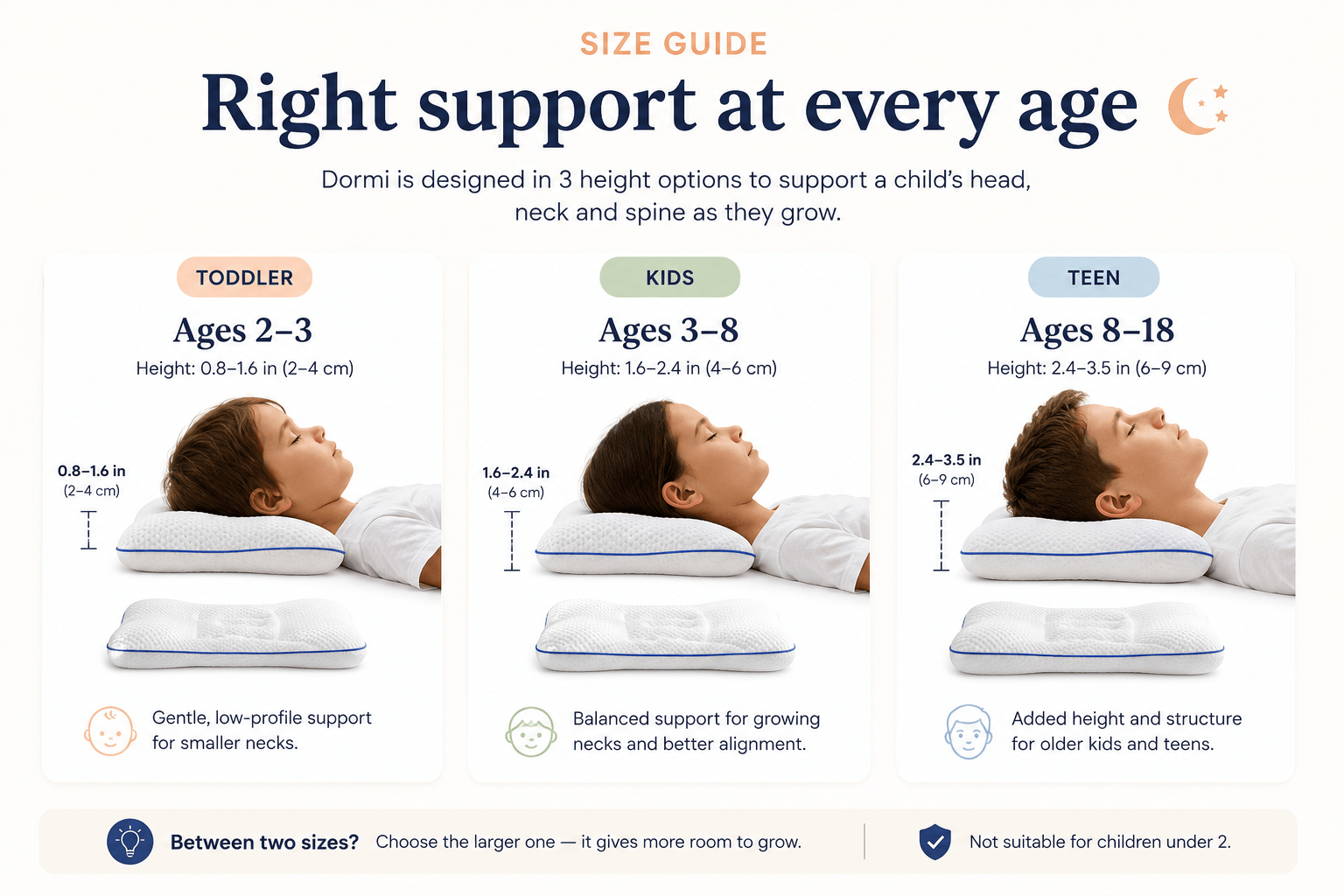 SIZE GUIDE

Right support at every age

Dormi is designed in 3 height options to support a child's head, neck and spine as they grow.

TODDLER

Ages 2–3

Height: 0.8–1.6 in (2–4 cm)

0.8–1.6 in
(2–4 cm)

Gentle, low-profile support for smaller necks.

KIDS

Ages 3–8

Height: 1.6–2.4 in (4–6 cm)

1.6–2.4 in
(4–6 cm)

Balanced support for growing necks and better alignment.

TEEN

Ages 8–18

Height: 2.4–3.5 in (6–9 cm)

2.4–3.5 in
(6–9 cm)

Added height and structure for older kids and teens.

Between two sizes? Choose the larger one — it gives more room to grow.

Not suitable for children under 2.